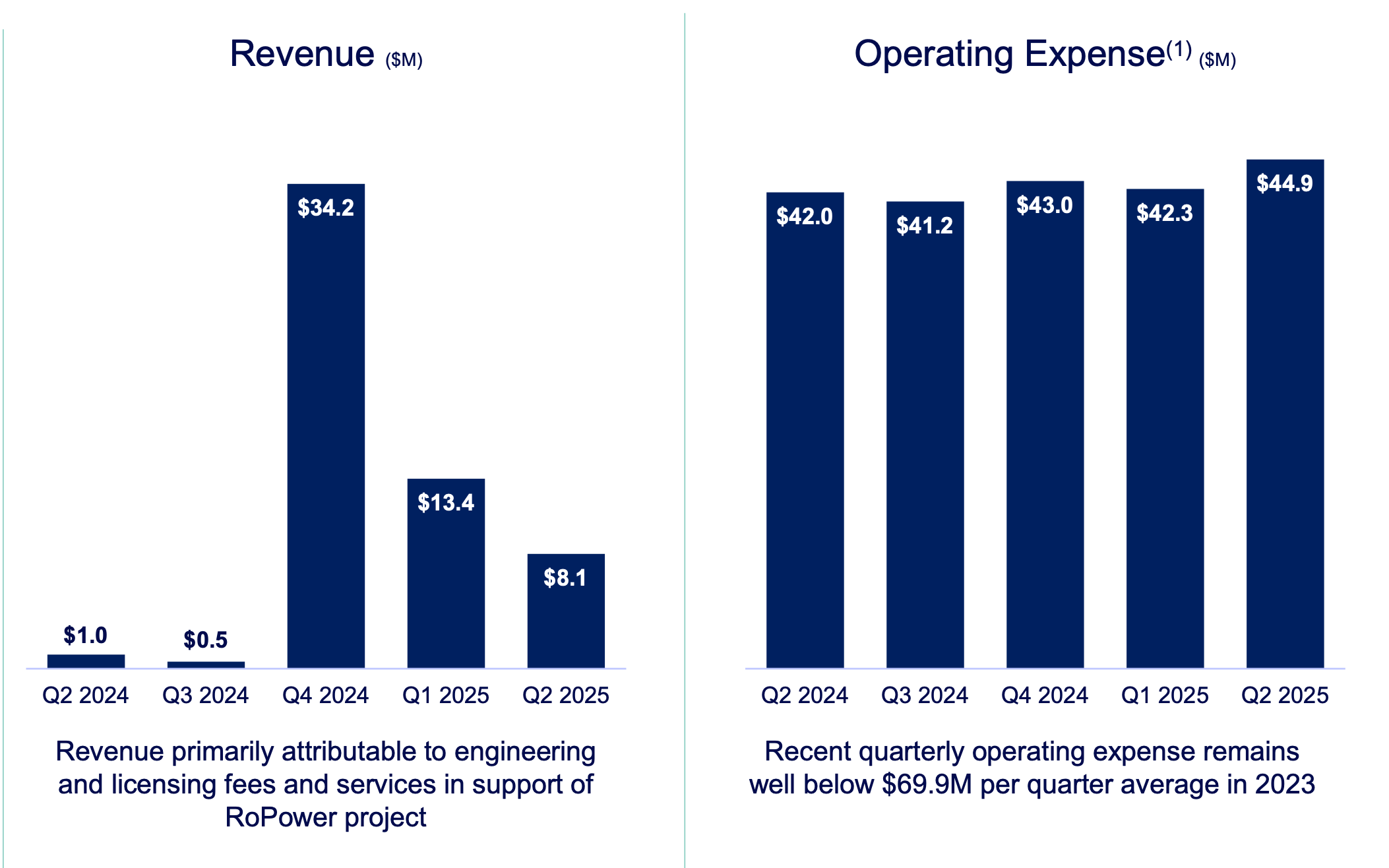 Revenue ($M)

$1.0
$0.5
$34.2
$13.4
$8.1

Q2 2024
Q3 2024
Q4 2024
Q1 2025
Q2 2025

Revenue primarily attributable to engineering and licensing fees and services in support of RoPower project

Operating Expense$^{(1)}$ ($M)

$42.0
$41.2
$43.0
$42.3
$44.9

Q2 2024
Q3 2024
Q4 2024
Q1 2025
Q2 2025

Recent quarterly operating expense remains well below $69.9M per quarter average in 2023